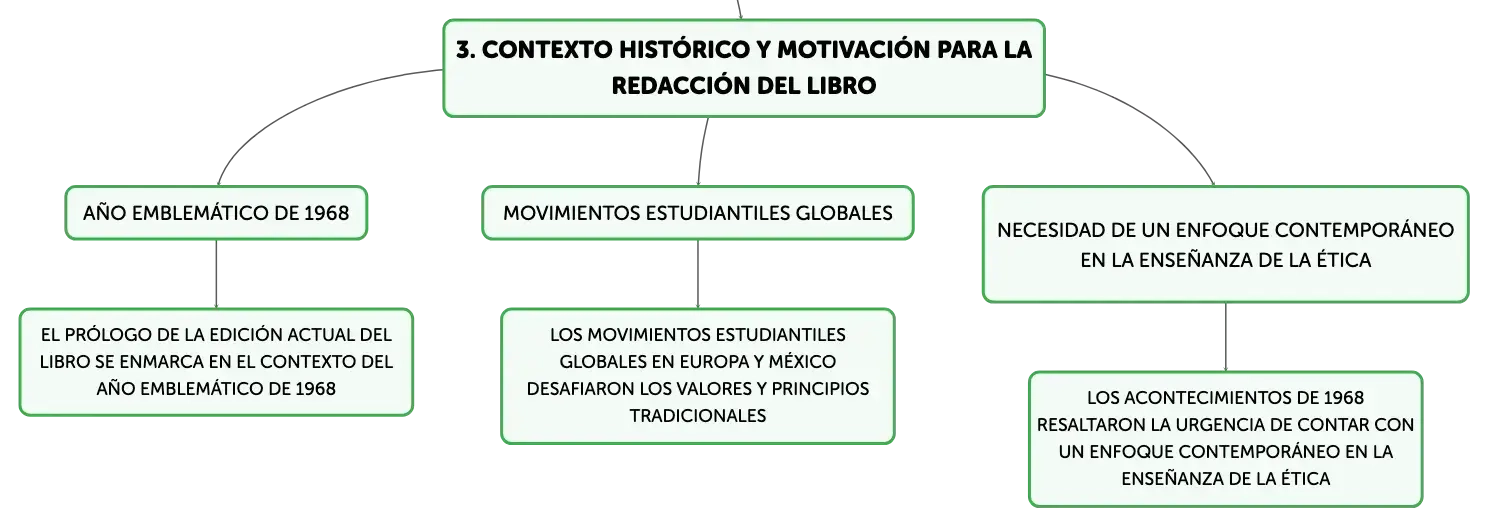 3. CONTEXTO HISTÓRICO Y MOTIVACIÓN PARA LA REDACCIÓN DEL LIBRO

AÑO EMBLEMÁTICO DE 1968

EL PRÓLOGO DE LA EDICIÓN ACTUAL DEL LIBRO SE ENMARCA EN EL CONTEXTO DEL AÑO EMBLEMÁTICO DE 1968

MOVIMIENTOS ESTUDIANTILES GLOBALES

LOS MOVIMIENTOS ESTUDIANTILES GLOBALES EN EUROPA Y MÉXICO DESAFIARON LOS VALORES Y PRINCIPIOS TRADICIONALES

NECESIDAD DE UN ENFOQUE CONTEMPORÁNEO EN LA ENSEÑANZA DE LA ÉTICA

LOS ACONTECIMIENTOS DE 1968 RESALTARON LA URGENCIA DE CONTAR CON UN ENFOQUE CONTEMPORÁNEO EN LA ENSEÑANZA DE LA ÉTICA